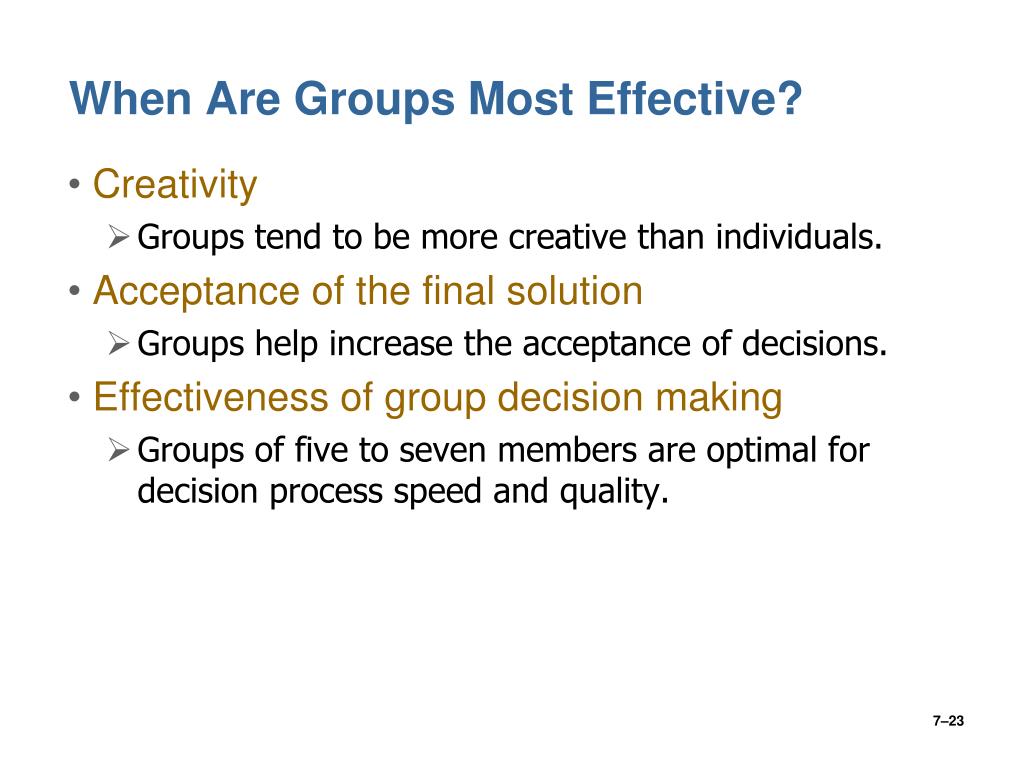 When Are Groups Most Effective?

• Creativity

➢ Groups tend to be more creative than individuals.

• Acceptance of the final solution

➢ Groups help increase the acceptance of decisions.

• Effectiveness of group decision making

➢ Groups of five to seven members are optimal for decision process speed and quality.

7–23